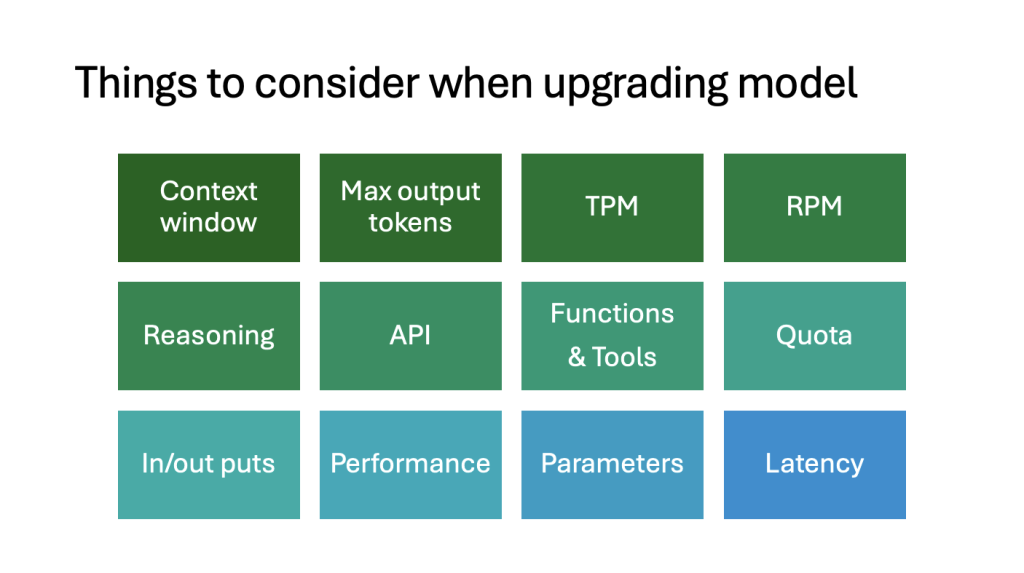 Things to consider when upgrading model

Context window

Max output tokens

TPM

RPM

Reasoning

API

Functions & Tools

Quota

In/out puts

Performance

Parameters

Latency